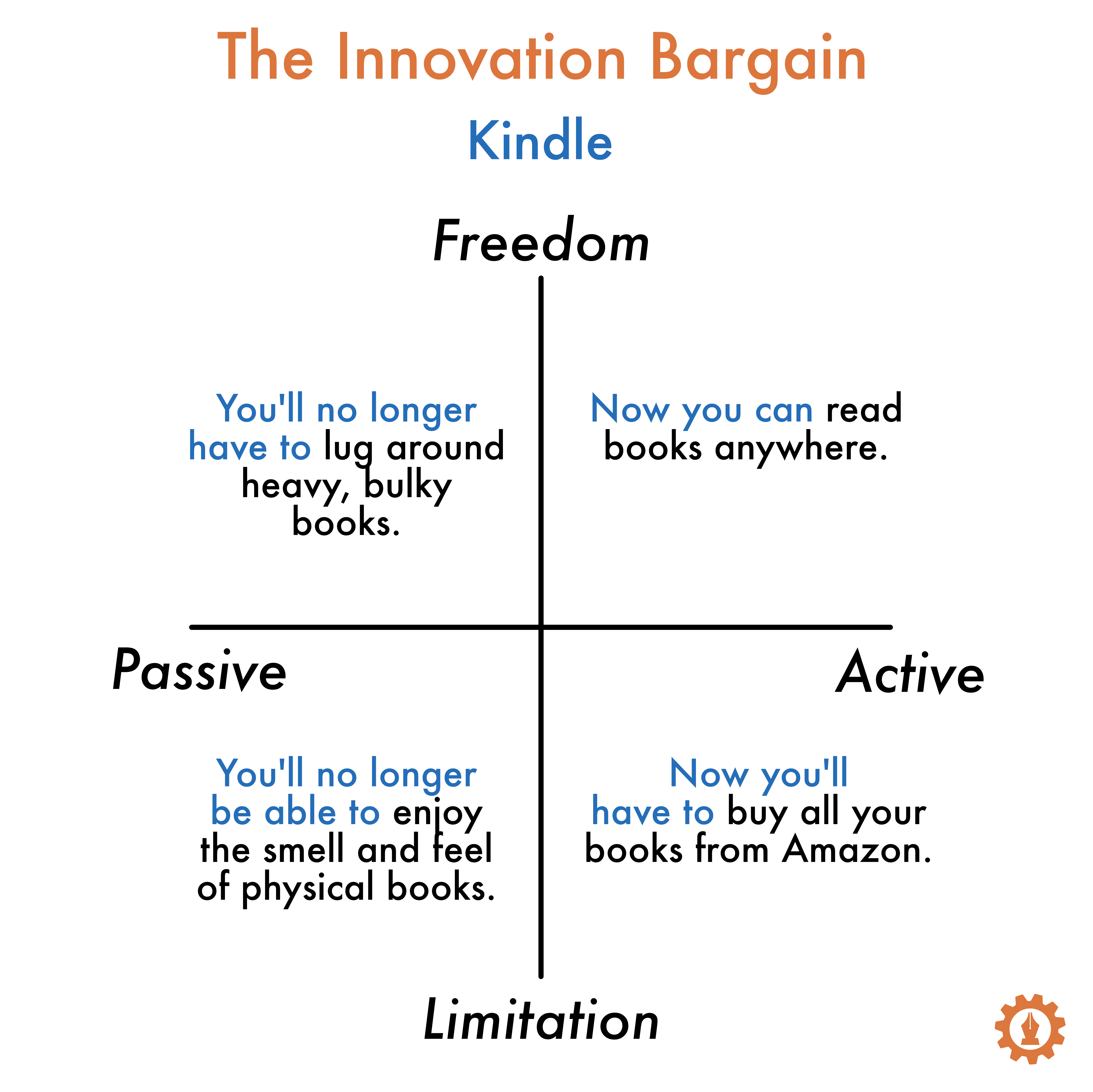 The Innovation Bargain

Kindle

Freedom

You'll no longer have to lug around heavy, bulky books.

Now you can read books anywhere.

Passive

Active

You'll no longer be able to enjoy the smell and feel of physical books.

Now you'll have to buy all your books from Amazon.

Limitation